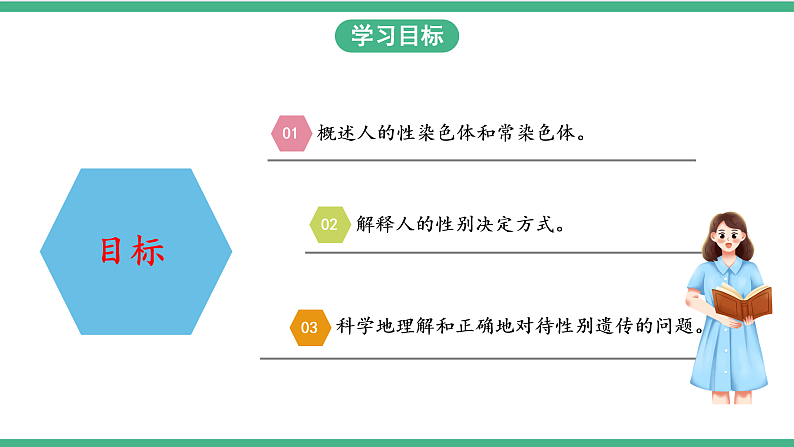 学习目标

目标

01 概述人的性染色体和常染色体。

02 解释人的性别决定方式。

03 科学地理解和正确地对待性别遗传的问题。